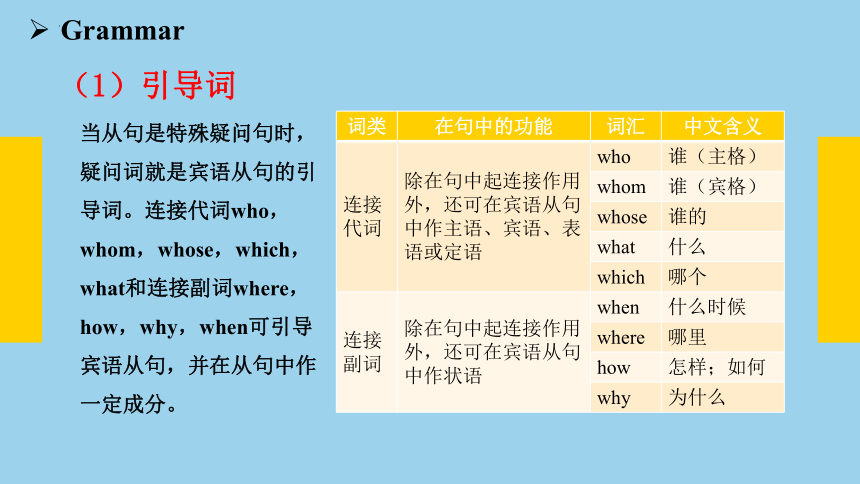 ➢ Grammar

（1）引导词

当从句是特殊疑问句时，疑问词就是宾语从句的引导词。连接代词who，whom，whose，which，what和连接副词where，how，why，when可引导宾语从句，并在从句中作一定成分。

| 词类 | 在句中的功能 | 词汇 | 中文含义 |
|---|---|---|---|
| 连接代词 | 除在句中起连接作用外，还可在宾语从句中作主语、宾语、表语或定语 | who | 谁（主格） |
| | | whom | 谁（宾格） |
| | | whose | 谁的 |
| | | what | 什么 |
| | | which | 哪个 |
| 连接副词 | 除在句中起连接作用外，还可在宾语从句中作状语 | when | 什么时候 |
| | | where | 哪里 |
| | | how | 怎样；如何 |
| | | why | 为什么 |